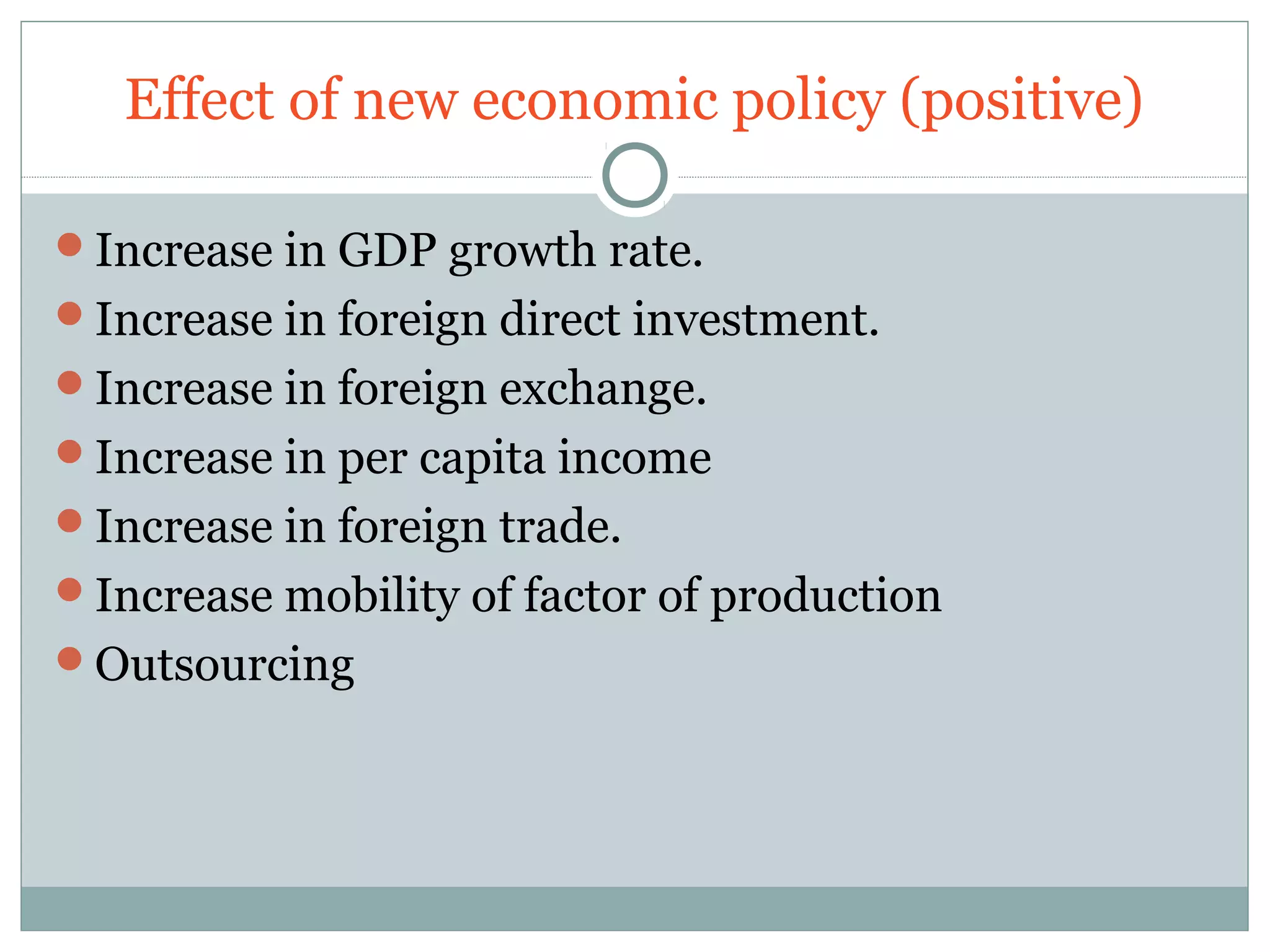 Effect of new economic policy (positive)

- Increase in GDP growth rate.
- Increase in foreign direct investment.
- Increase in foreign exchange.
- Increase in per capita income
- Increase in foreign trade.
- Increase mobility of factor of production
- Outsourcing